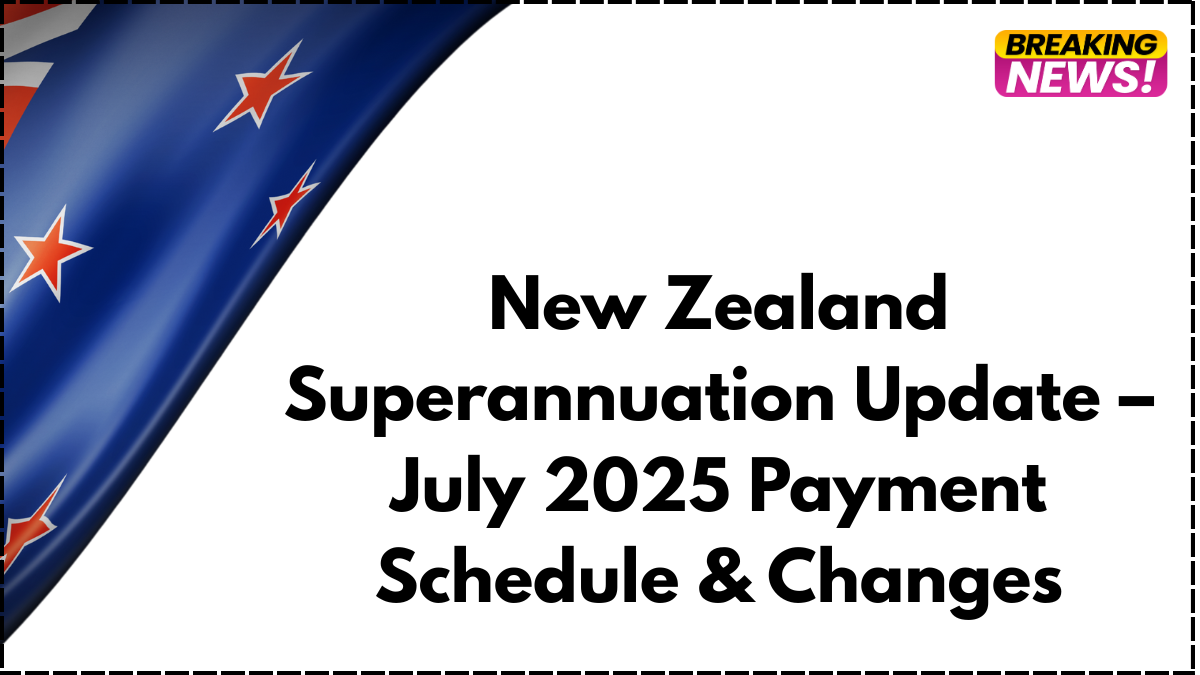 BREAKING NEWS!

New Zealand Superannuation Update – July 2025 Payment Schedule & Changes